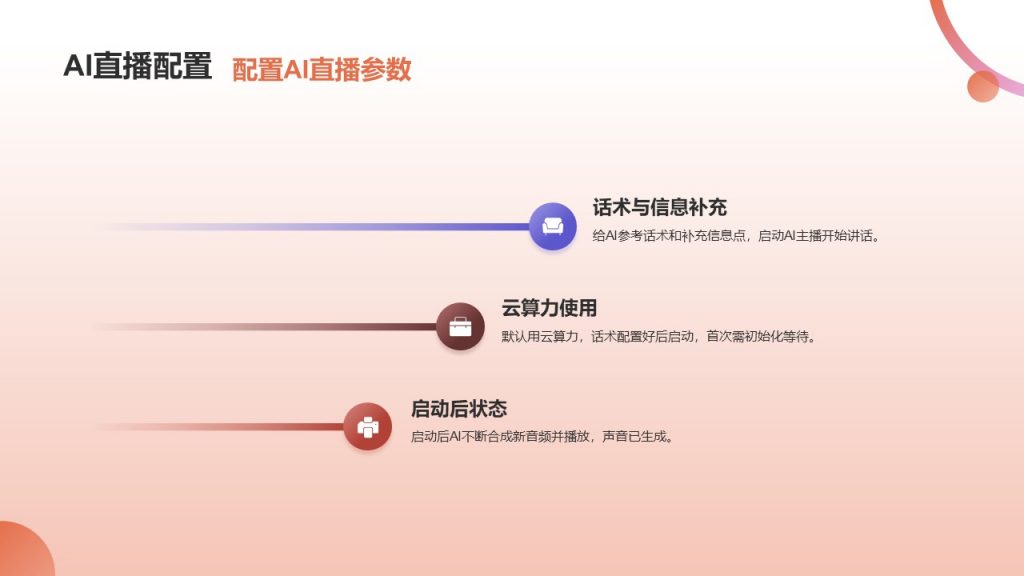 AI直播配置 配置AI直播参数

话术与信息补充
给AI参考话术和补充信息点，启动AI主播开始讲话。

云算力使用
默认用云算力，话术配置好后启动，首次需初始化等待。

启动后状态
启动后AI不断合成新音频并播放，声音已生成。